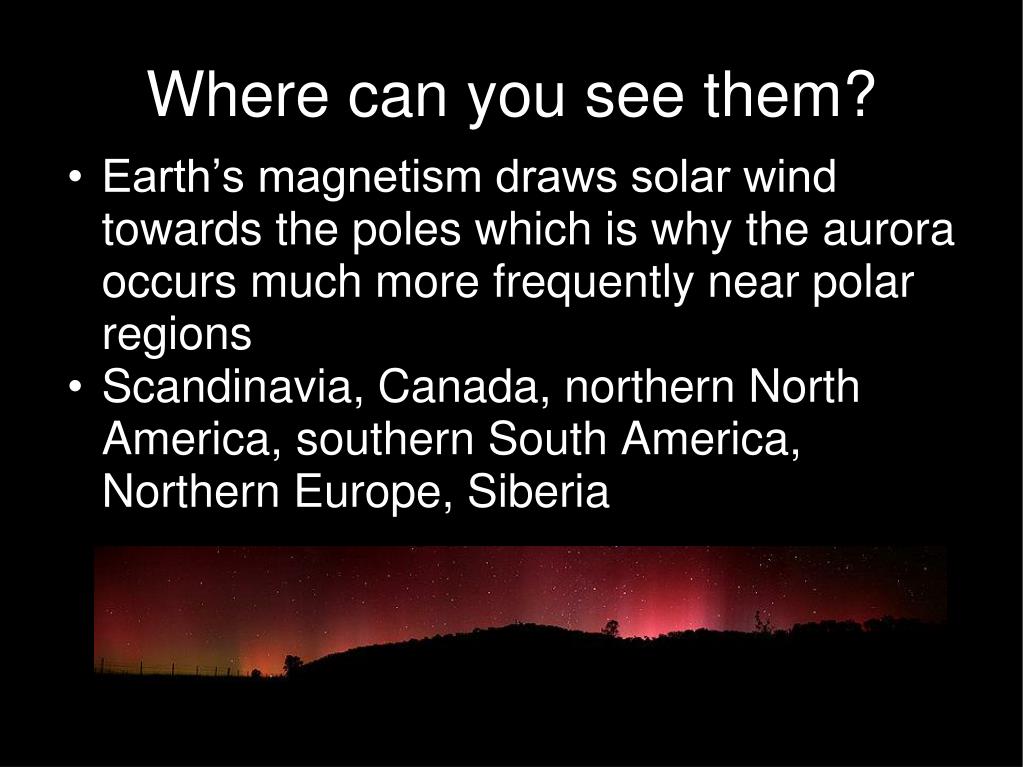 Where can you see them?

• Earth’s magnetism draws solar wind towards the poles which is why the aurora occurs much more frequently near polar regions
• Scandinavia, Canada, northern North America, southern South America, Northern Europe, Siberia